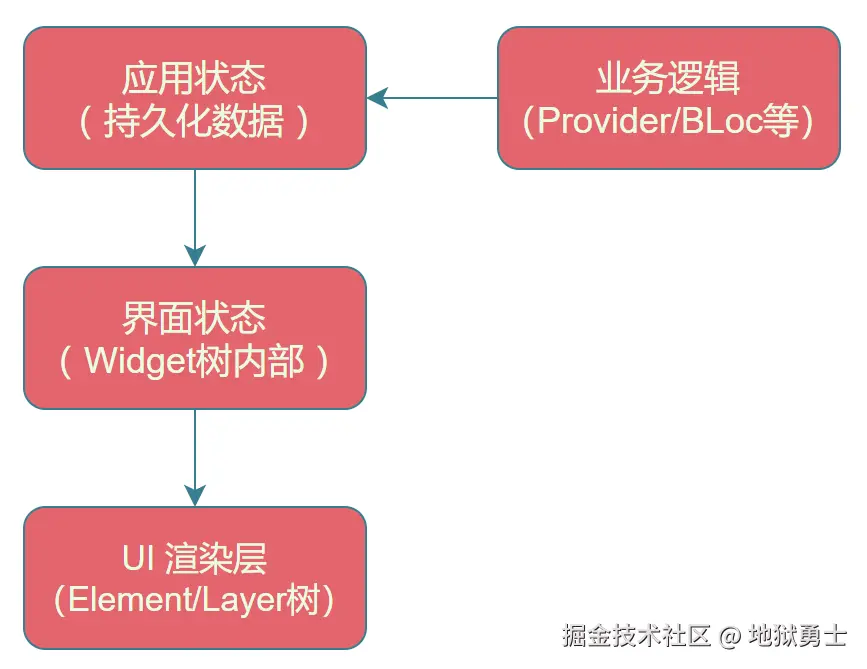 应用状态
（持久化数据）

业务逻辑
(Provider/BLoc等)

界面状态
（Widget树内部）

UI 渲染层
(Element/Layer树)

掘金技术社区 @ 地狱勇士